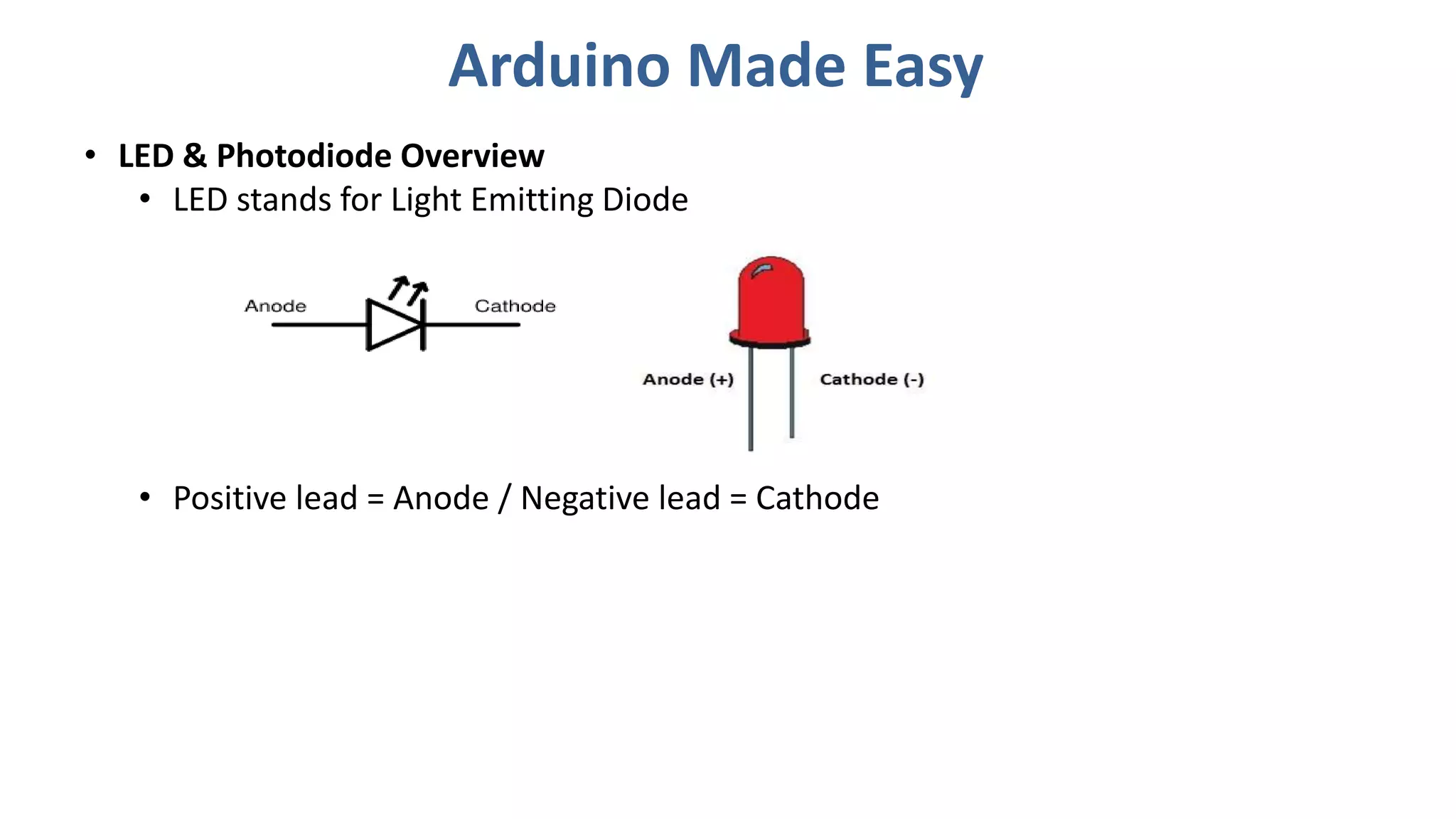 Arduino Made Easy

• LED & Photodiode Overview
  • LED stands for Light Emitting Diode

Anode
Cathode

Anode (+)
Cathode (-)

  • Positive lead = Anode / Negative lead = Cathode